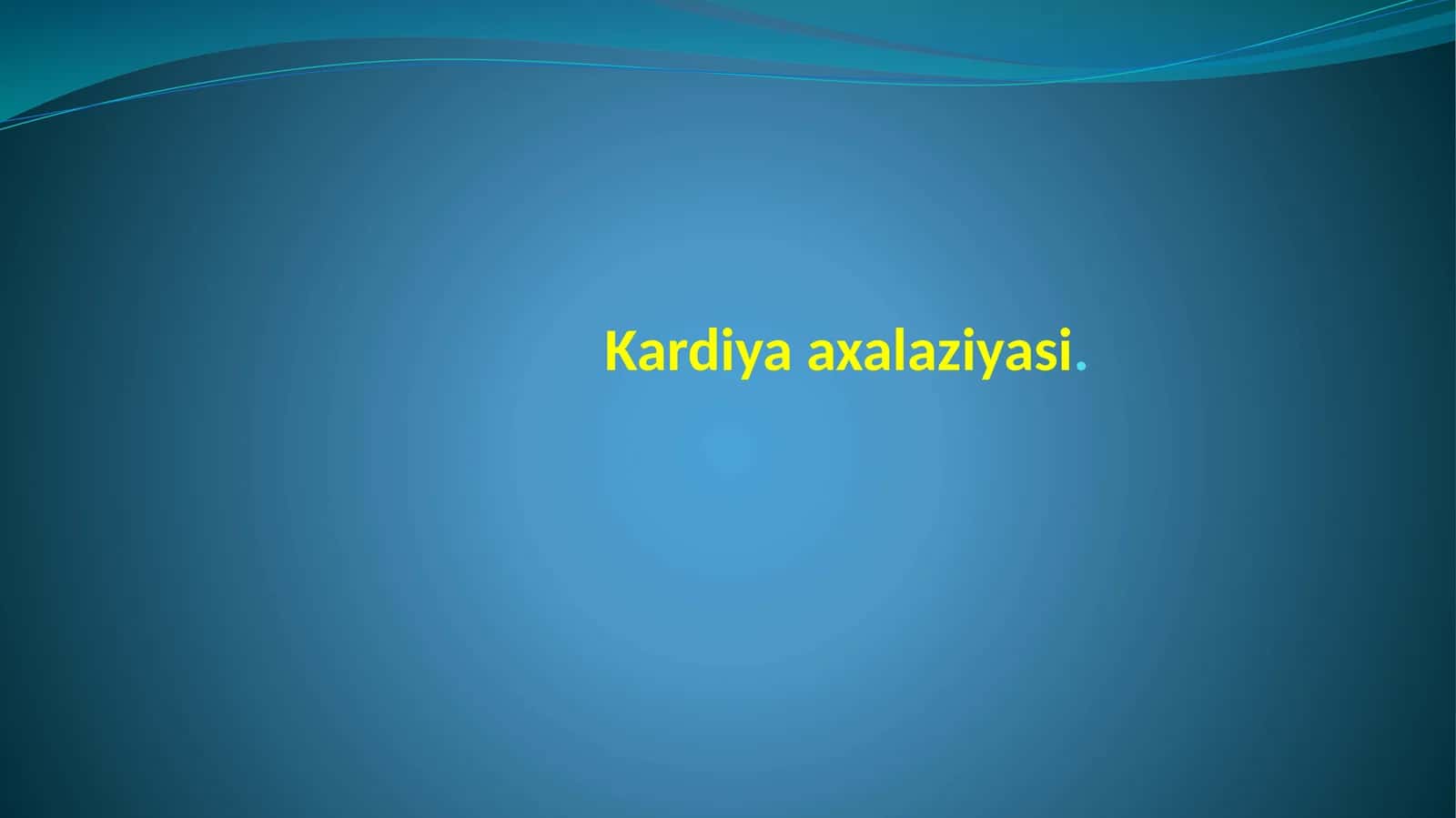 Kardiya axalaziyasi.